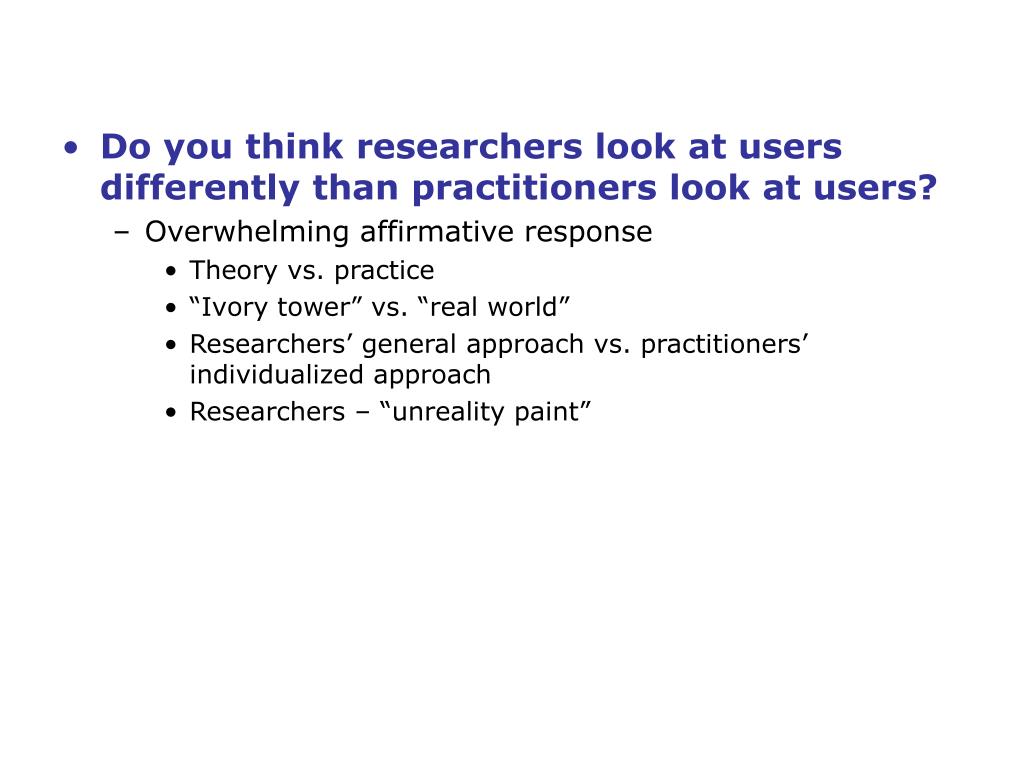 • Do you think researchers look at users differently than practitioners look at users?
– Overwhelming affirmative response
• Theory vs. practice
• “Ivory tower” vs. “real world”
• Researchers’ general approach vs. practitioners’ individualized approach
• Researchers – “unreality paint”